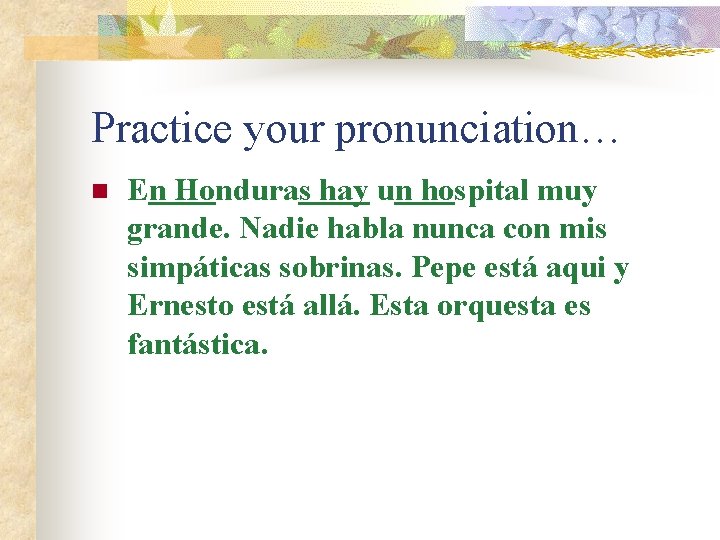 Practice your pronunciation…

En Honduras hay un hospital muy grande. Nadie habla nunca con mis simpáticas sobrinas. Pepe está aqui y Ernesto está allá. Esta orquesta es fantástica.